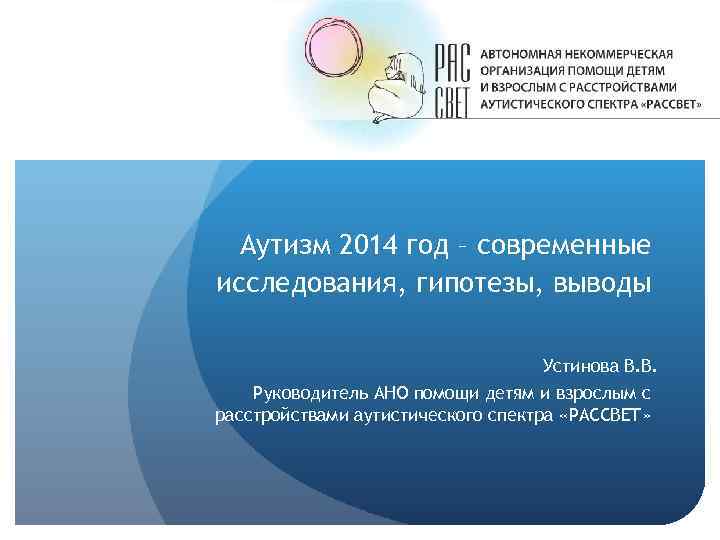 РАС СВЕТ

АВТОНОМНАЯ НЕКОММЕРЧЕСКАЯ ОРГАНИЗАЦИЯ ПОМОЩИ ДЕТЯМ И ВЗРОСЛЫМ С РАССТРОЙСТВАМИ АУТИСТИЧЕСКОГО СПЕКТРА «РАССВЕТ»

Аутизм 2014 год – современные исследования, гипотезы, выводы

Устинова В.В.
Руководитель АНО помощи детям и взрослым с расстройствами аутистического спектра «РАССВЕТ»